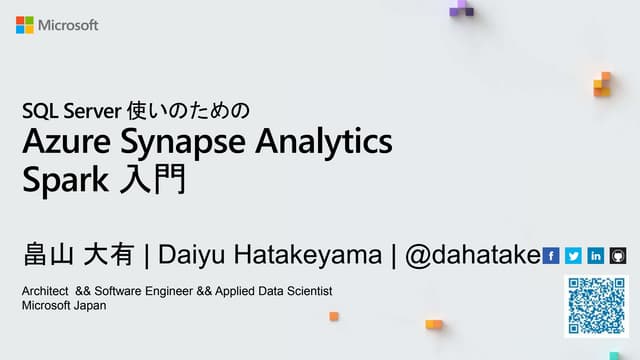 Microsoft

SQL Server 使いのための
Azure Synapse Analytics
Spark 入門

畠山 大有 | Daiyu Hatakeyama | @dahatake

Architect && Software Engineer && Applied Data Scientist
Microsoft Japan